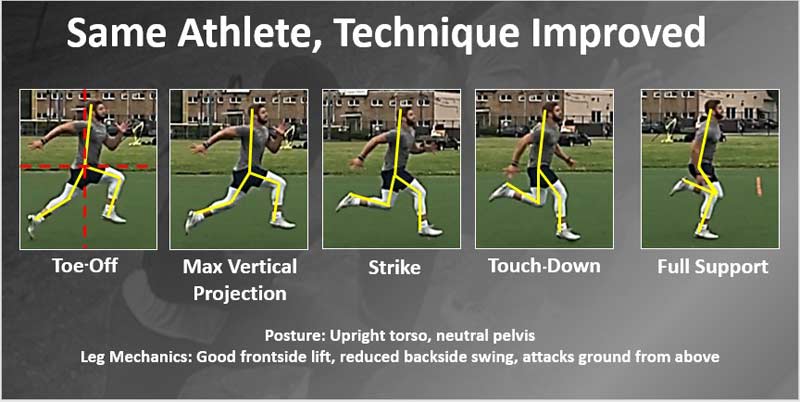 Same Athlete, Technique Improved

Toe-Off

Max Vertical Projection

Strike

Touch-Down

Full Support

Posture: Upright torso, neutral pelvis
Leg Mechanics: Good frontside lift, reduced backside swing, attacks ground from above